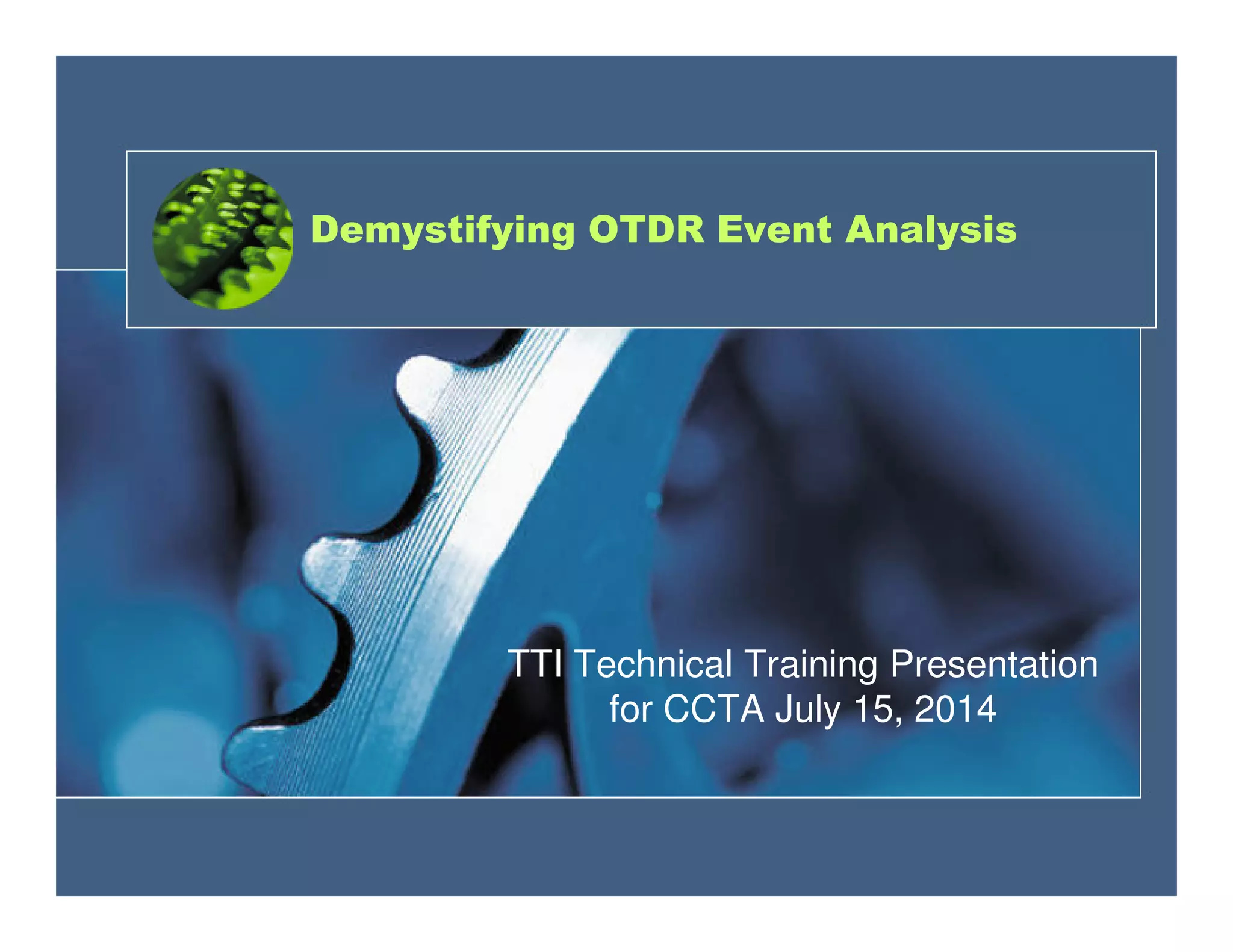 Demystifying OTDR Event Analysis

TTI Technical Training Presentation for CCTA July 15, 2014